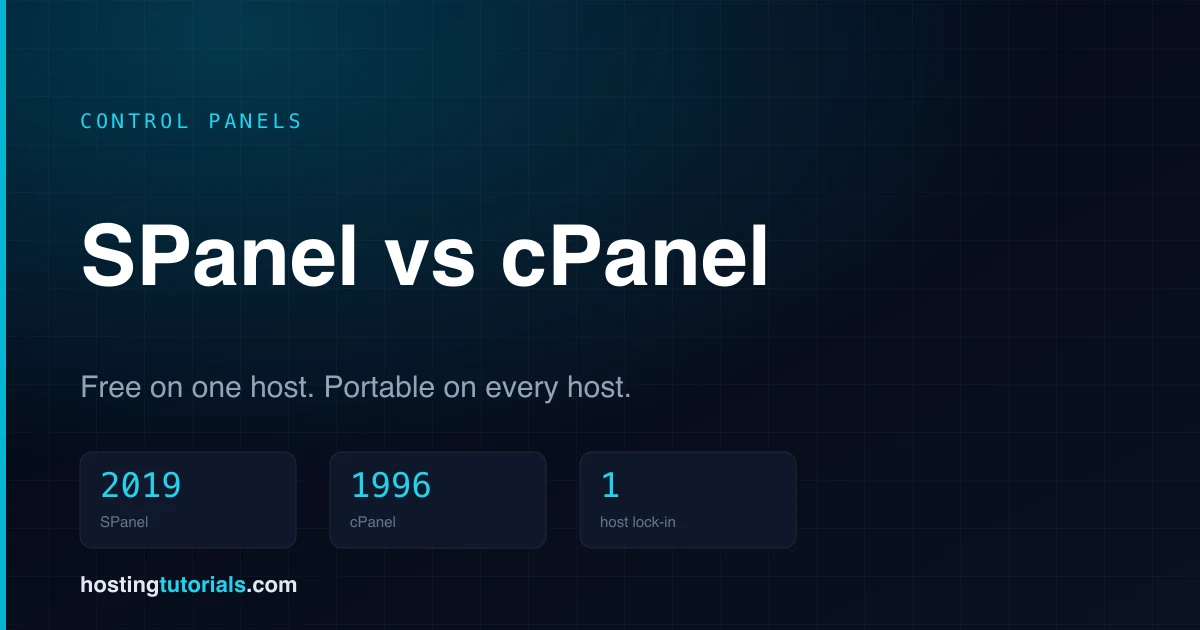 CONTROL PANELS

SPanel vs cPanel

Free on one host. Portable on every host.

2019
SPanel

1996
cPanel

1
host lock-in

hostingtutorials.com